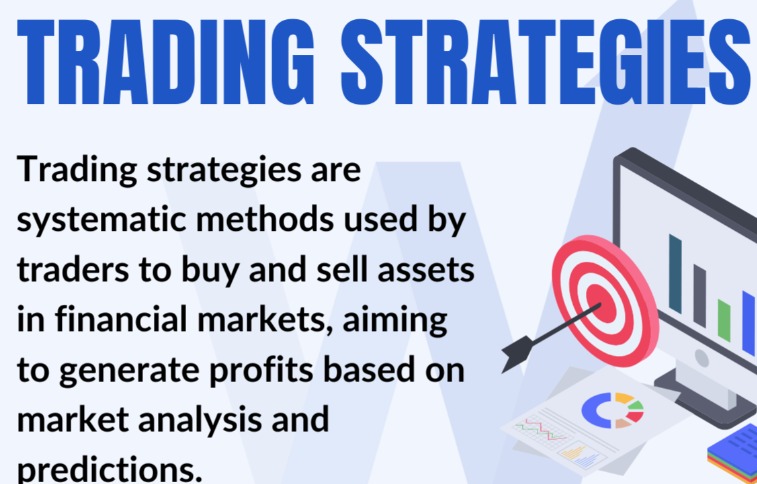 TRADING STRATEGIES

Trading strategies are systematic methods used by traders to buy and sell assets in financial markets, aiming to generate profits based on market analysis and predictions.